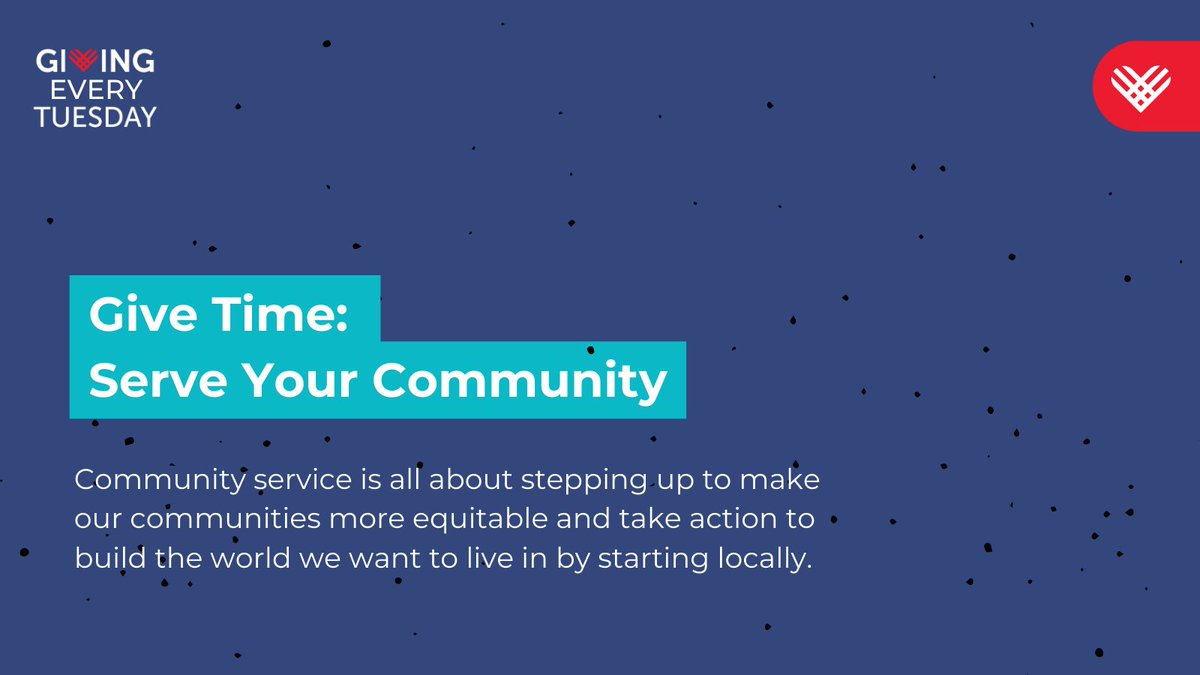 GIVING EVERY TUESDAY

Give Time:
Serve Your Community

Community service is all about stepping up to make our communities more equitable and take action to build the world we want to live in by starting locally.